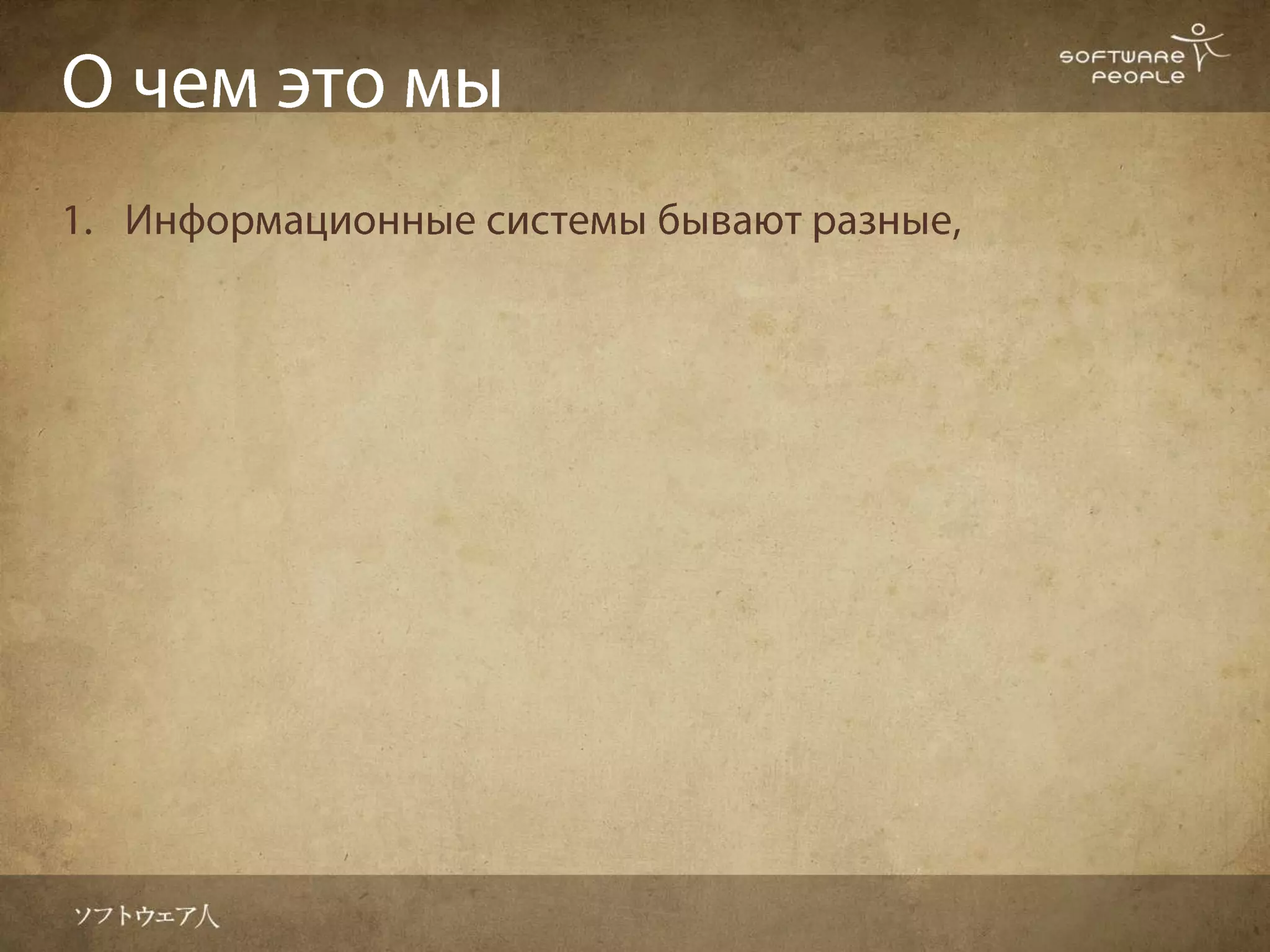 О чем это мы

SOFTWARE PEOPLE

1. Информационные системы бывают разные,

ソフトウェア人